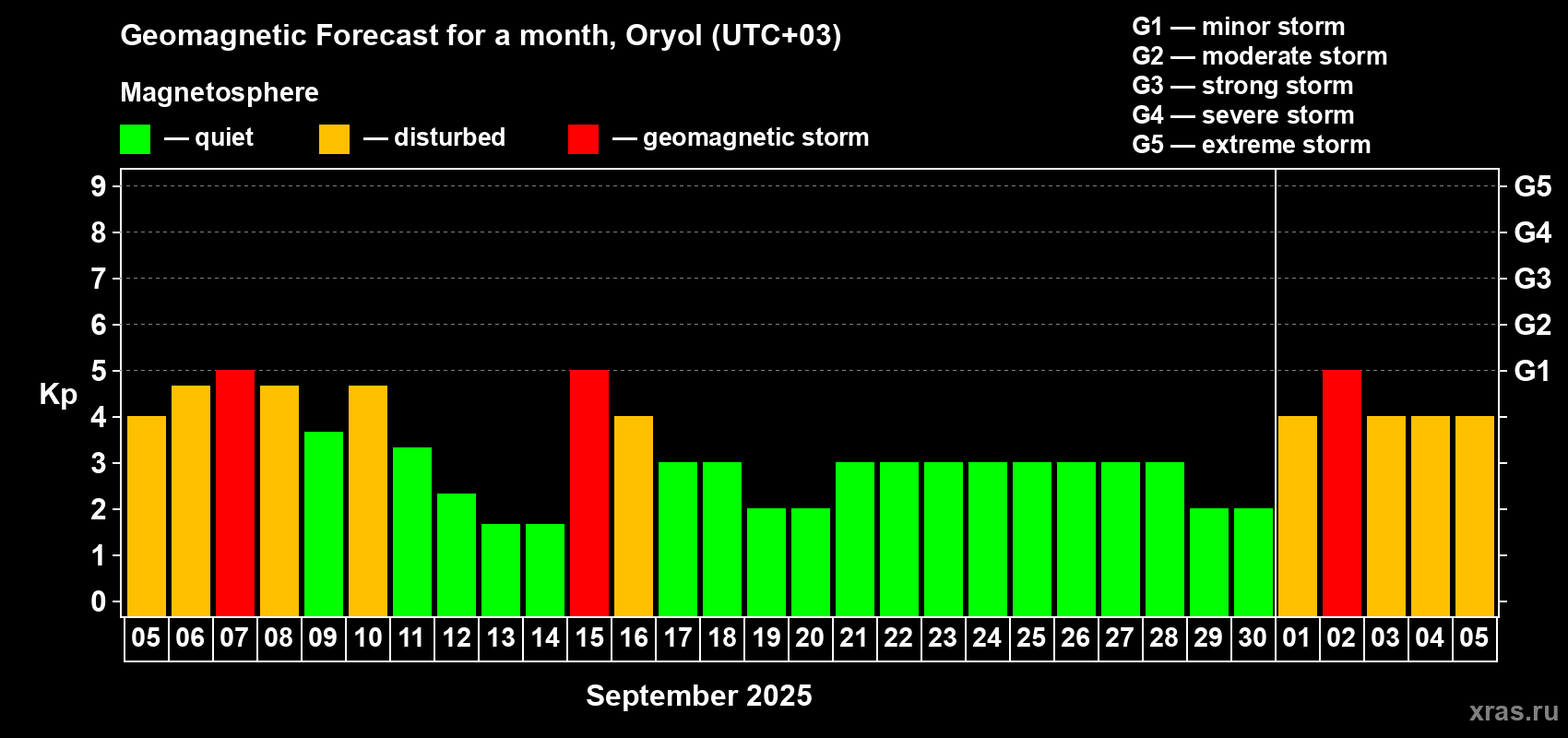 Geomagnetic Forecast for a month, Oryol (UTC+03)

Magnetosphere

— quiet — disturbed — geomagnetic storm

G1 — minor storm
G2 — moderate storm
G3 — strong storm
G4 — severe storm
G5 — extreme storm

Kp

9 8 7 6 5 4 3 2 1 0

G5 G4 G3 G2 G1

05 06 07 08 09 10 11 12 13 14 15 16 17 18 19 20 21 22 23 24 25 26 27 28 29 30 01 02 03 04 05

September 2025

xras.ru